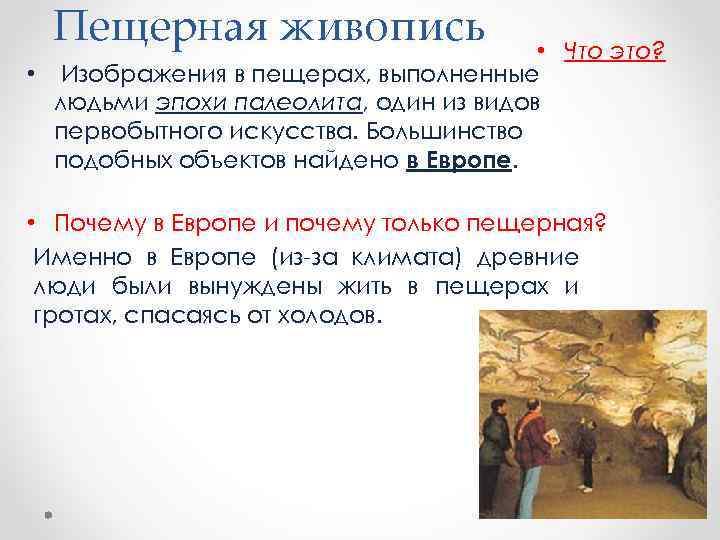 Пещерная живопись

• Что это?

• Изображения в пещерах, выполненные людьми эпохи палеолита, один из видов первобытного искусства. Большинство подобных объектов найдено в Европе.

• Почему в Европе и почему только пещерная?

Именно в Европе (из-за климата) древние люди были вынуждены жить в пещерах и гротах, спасаясь от холодов.